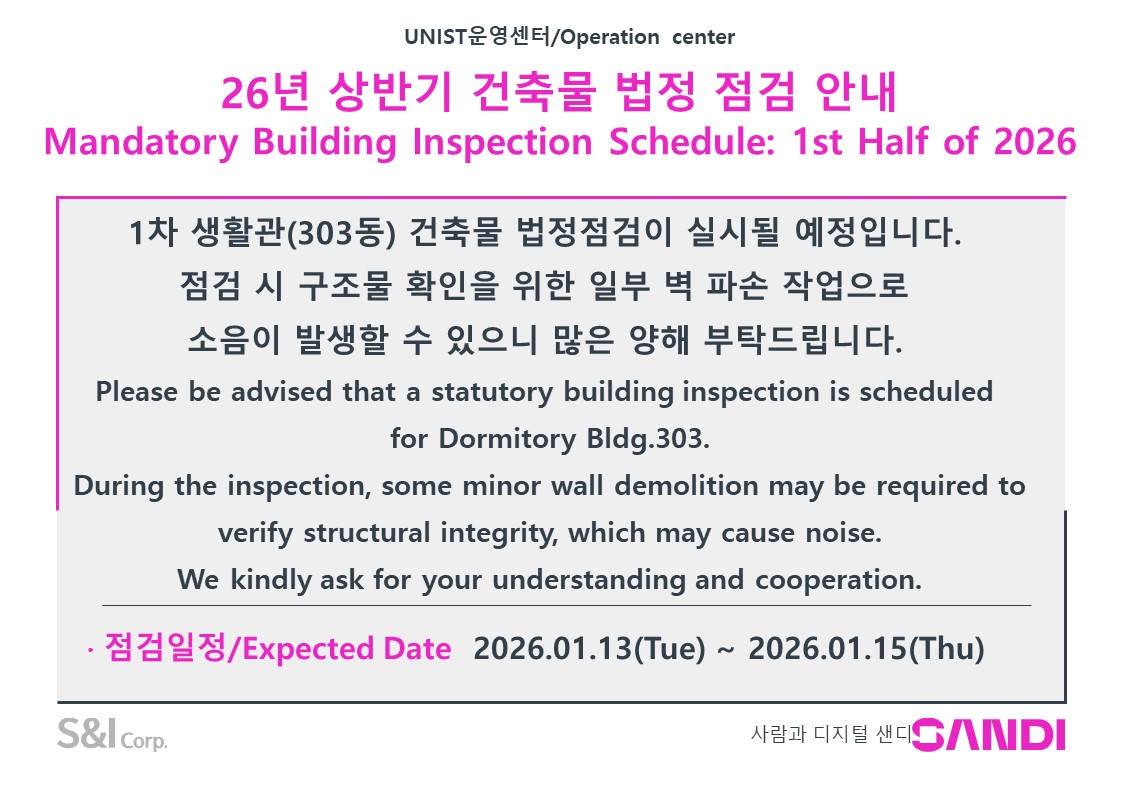 UNIST운영센터/Operation center

26년 상반기 건축물 법정 점검 안내
Mandatory Building Inspection Schedule: 1st Half of 2026

1차 생활관(303동) 건축물 법정점검이 실시될 예정입니다.
점검 시 구조물 확인을 위한 일부 벽 파손 작업으로
소음이 발생할 수 있으니 많은 양해 부탁드립니다.

Please be advised that a statutory building inspection is scheduled for Dormitory Bldg.303.
During the inspection, some minor wall demolition may be required to verify structural integrity, which may cause noise.
We kindly ask for your understanding and cooperation.

· 점검일정/Expected Date 2026.01.13(Tue) ~ 2026.01.15(Thu)

S&I Corp.

사람과 디지털 샌디 SANDI